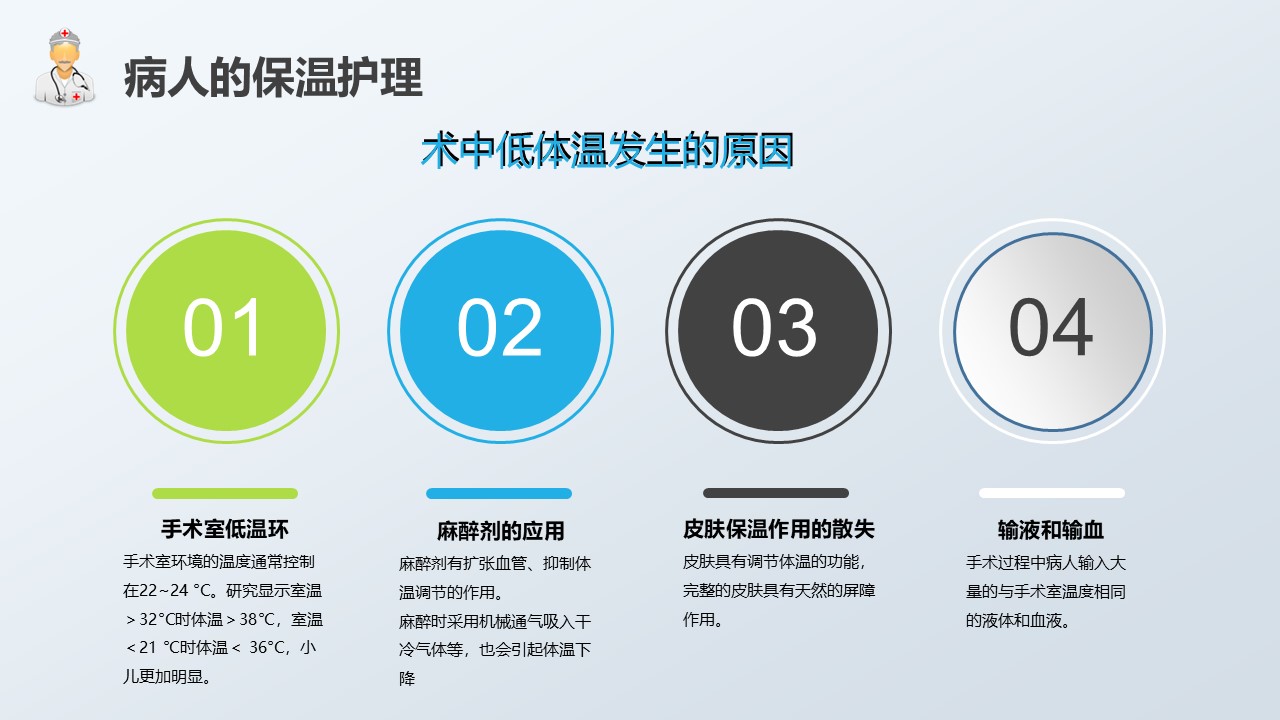 病人的保温护理

术中低体温发生的原因

01

02

03

04

手术室低温环

手术室环境的温度通常控制在22~24 °C。研究显示室温＞32°C时体温＞38°C，室温＜21 °C时体温＜ 36°C，小儿更加明显。

麻醉剂的应用

麻醉剂有扩张血管、抑制体温调节的作用。

麻醉时采用机械通气吸入干冷气体等，也会引起体温下降

皮肤保温作用的散失

皮肤具有调节体温的功能，完整的皮肤具有天然的屏障作用。

输液和输血

手术过程中病人输入大量的与手术室温度相同的液体和血液。